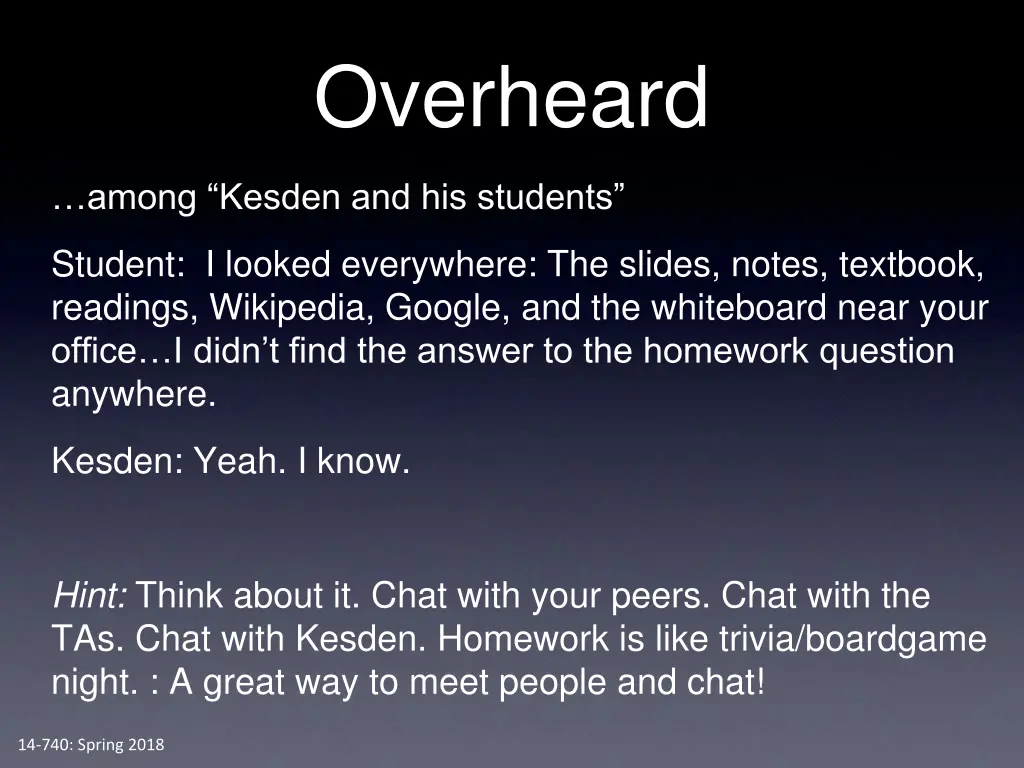 Overheard

…among “Kesden and his students”

Student: I looked everywhere: The slides, notes, textbook, readings, Wikipedia, Google, and the whiteboard near your office…I didn’t find the answer to the homework question anywhere.

Kesden: Yeah. I know.

Hint: Think about it. Chat with your peers. Chat with the TAs. Chat with Kesden. Homework is like trivia/boardgame night. : A great way to meet people and chat!

14-740: Spring 2018